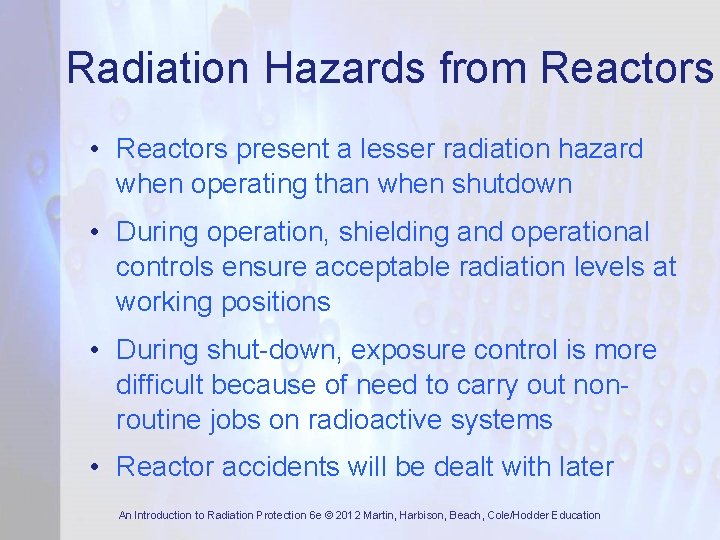 Radiation Hazards from Reactors

• Reactors present a lesser radiation hazard when operating than when shutdown

• During operation, shielding and operational controls ensure acceptable radiation levels at working positions

• During shut-down, exposure control is more difficult because of need to carry out non-routine jobs on radioactive systems

• Reactor accidents will be dealt with later

An Introduction to Radiation Protection 6e © 2012 Martin, Harbison, Beach, Cole/Hodder Education